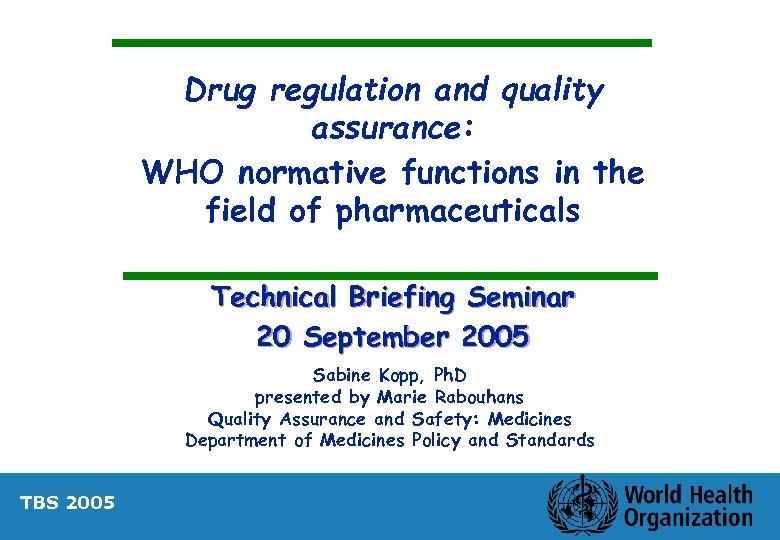 Drug regulation and quality assurance:
WHO normative functions in the field of pharmaceuticals

Technical Briefing Seminar
20 September 2005

Sabine Kopp, PhD
presented by Marie Rabouhans
Quality Assurance and Safety: Medicines
Department of Medicines Policy and Standards

TBS 2005

World Health Organization